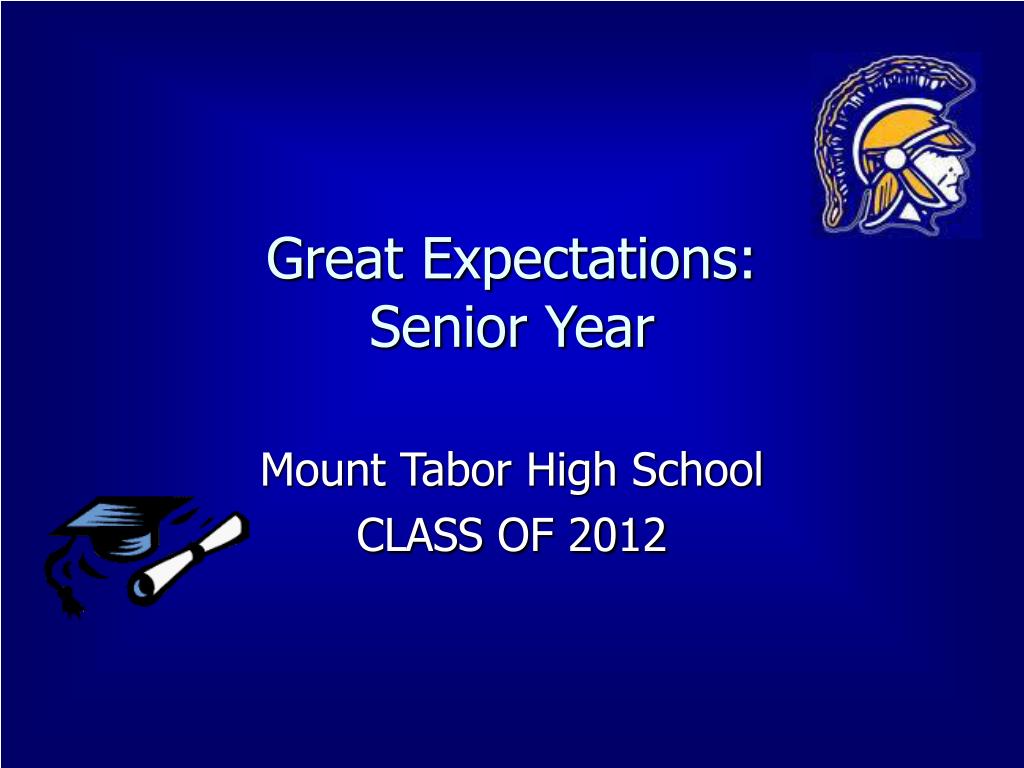 Great Expectations:
Senior Year

Mount Tabor High School
CLASS OF 2012